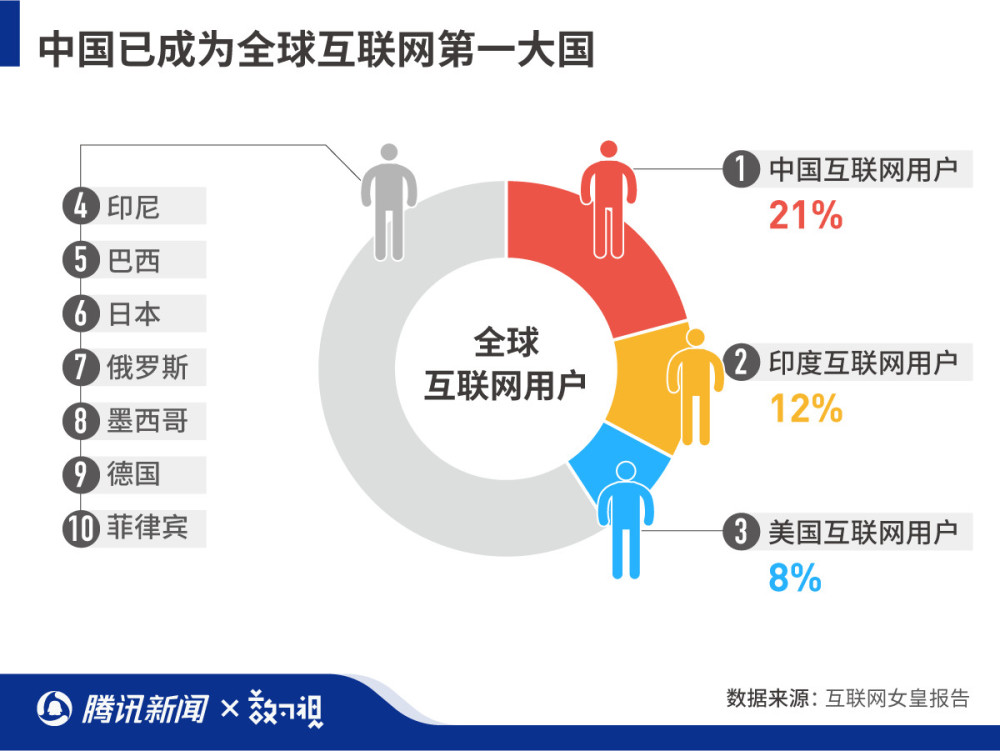 中国已成为全球互联网第一大国

4 印尼
5 巴西
6 日本
7 俄罗斯
8 墨西哥
9 德国
10 菲律宾

全球
互联网用户

1 中国互联网用户
21%

2 印度互联网用户
12%

3 美国互联网用户
8%

腾讯新闻 × 数可视

数据来源：互联网女皇报告